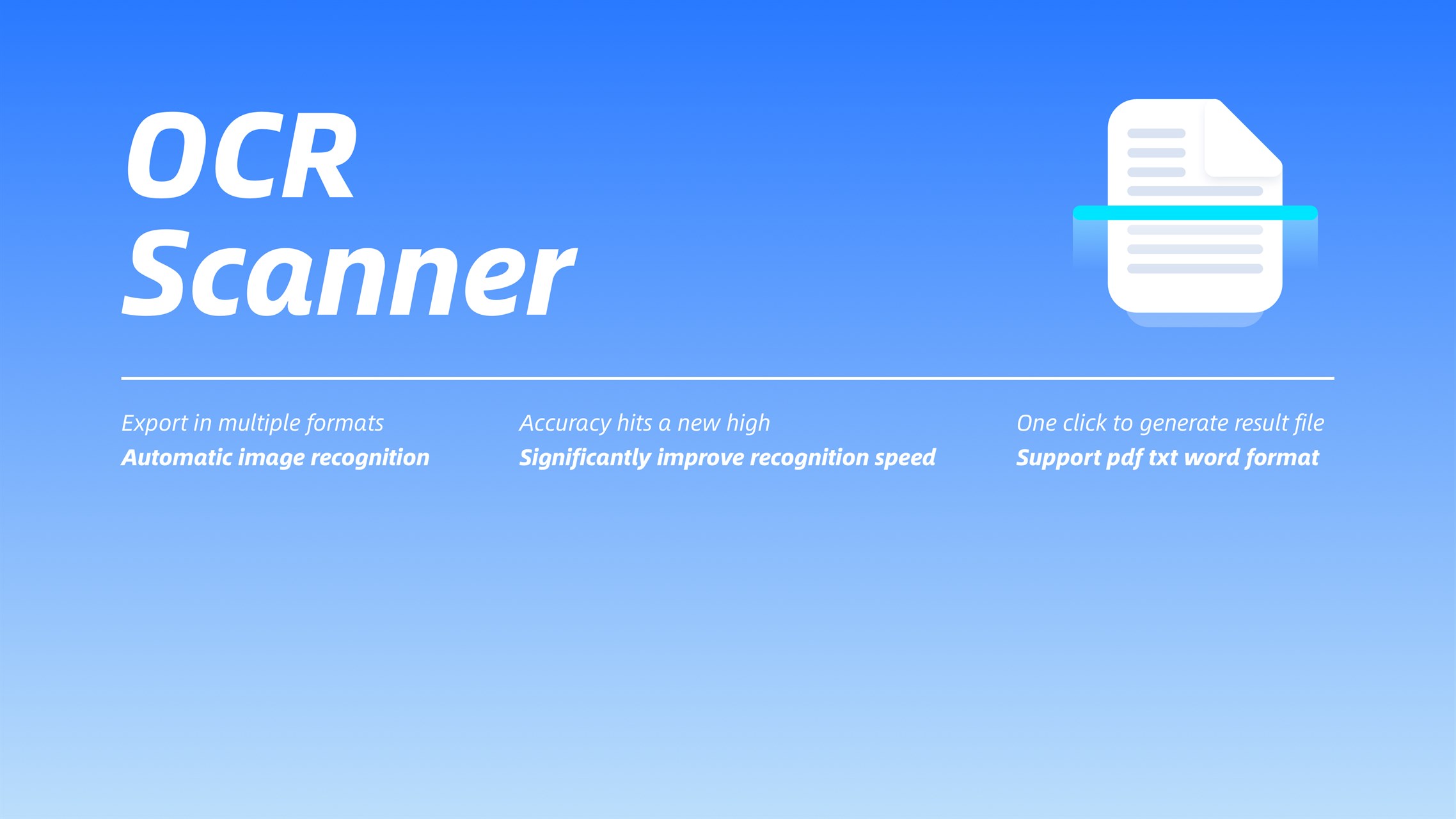 OCR
Scanner

Export in multiple formats
Automatic image recognition

Accuracy hits a new high
Significantly improve recognition speed

One click to generate result file
Support pdf txt word format